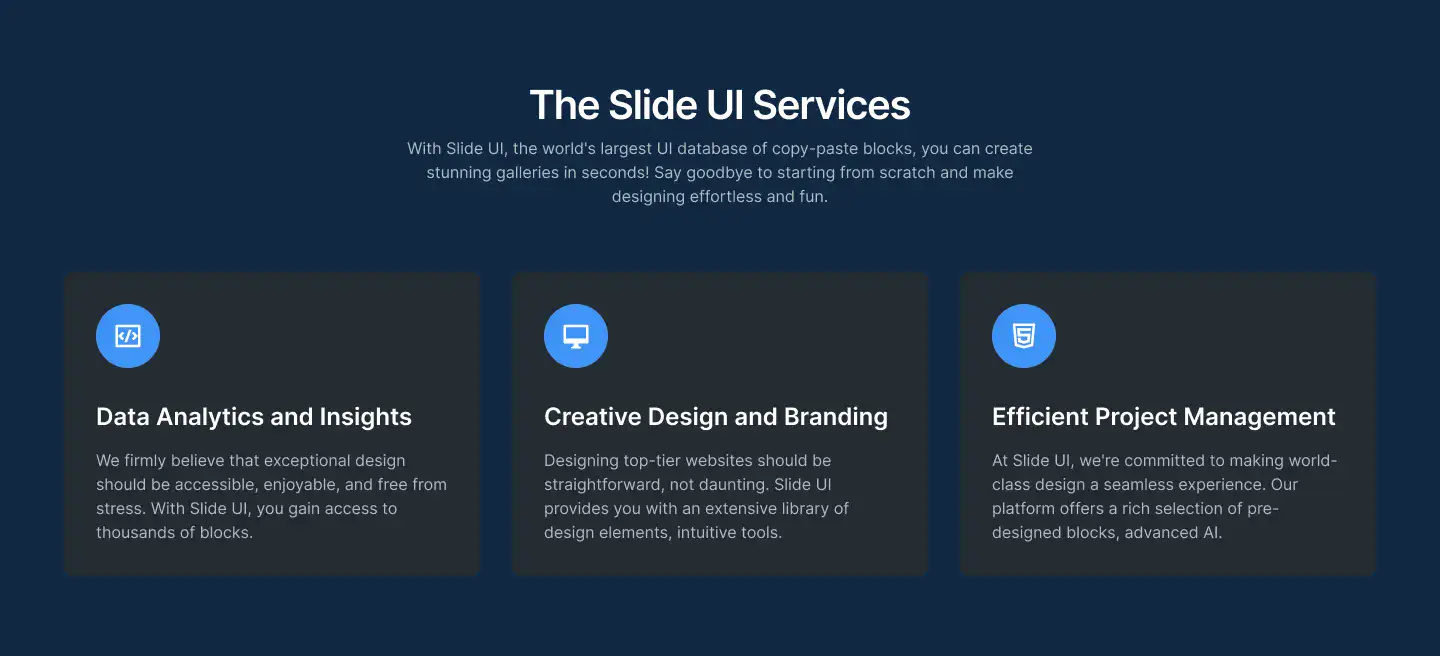 The Slide UI Services

With Slide UI, the world's largest UI database of copy-paste blocks, you can create stunning galleries in seconds! Say goodbye to starting from scratch and make designing effortless and fun.

Data Analytics and Insights

We firmly believe that exceptional design should be accessible, enjoyable, and free from stress. With Slide UI, you gain access to thousands of blocks.

Creative Design and Branding

Designing top-tier websites should be straightforward, not daunting. Slide UI provides you with an extensive library of design elements, intuitive tools.

Efficient Project Management

At Slide UI, we're committed to making world-class design a seamless experience. Our platform offers a rich selection of pre-designed blocks, advanced AI.